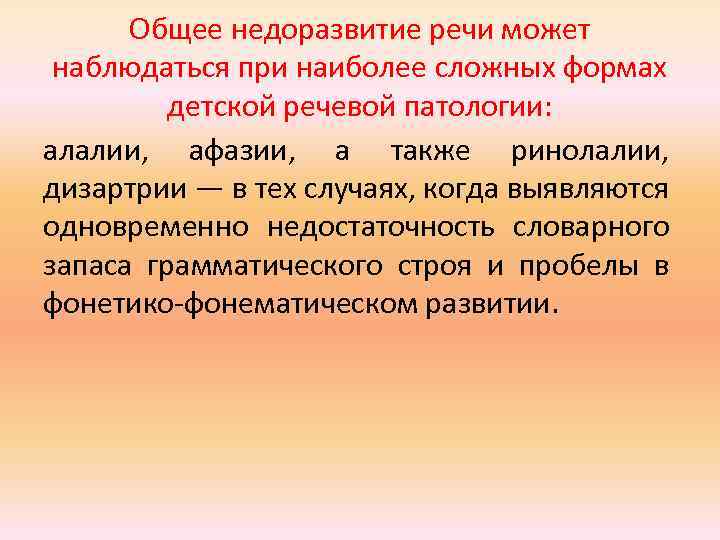 Общее недоразвитие речи может наблюдаться при наиболее сложных формах детской речевой патологии:

алалии, афазии, а также ринолалии, дизартрии — в тех случаях, когда выявляются одновременно недостаточность словарного запаса грамматического строя и пробелы в фонетико-фонематическом развитии.